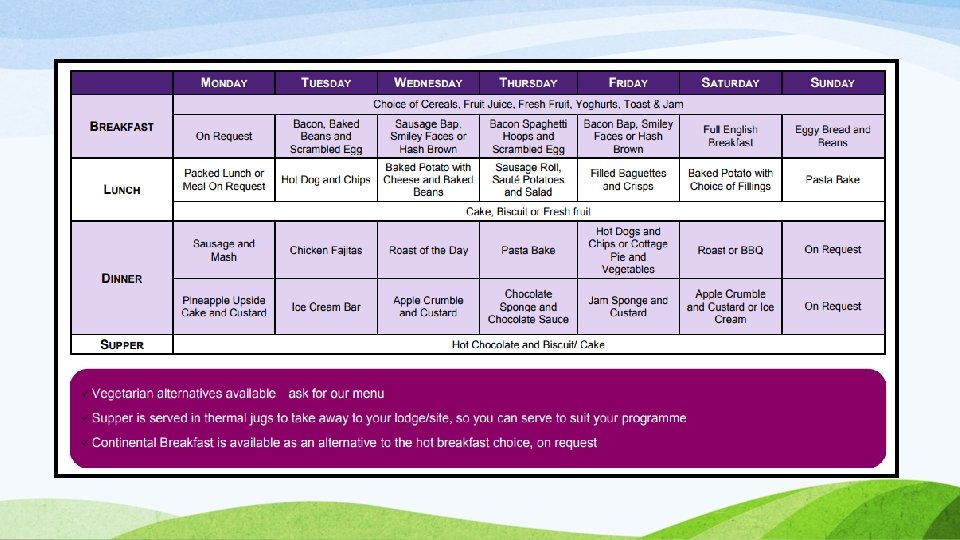 |  | MONDAY | TUESDAY | WEDNESDAY | THURSDAY | FRIDAY | SATURDAY | SUNDAY |
|---|---|---|---|---|---|---|---|
| BREAKFAST | Choice of Cereals, Fruit Juice, Fresh Fruit, Yoghurts, Toast & Jam | | | | | | |
|  | On Request | Bacon, Baked Beans and Scrambled Egg | Sausage Bap, Smiley Faces or Hash Brown | Bacon Spaghetti Hoops and Scrambled Egg | Bacon Bap, Smiley Faces or Hash Brown | Full English Breakfast | Eggy Bread and Beans |
| LUNCH | Packed Lunch or Meal On Request | Hot Dog and Chips | Baked Potato with Cheese and Baked Beans | Sausage Roll, Sauté Potatoes and Salad | Filled Baguettes and Crisps | Baked Potato with Choice of Fillings | Pasta Bake |
|  | Cake, Biscuit or Fresh fruit | | | | | | |
| DINNER | Sausage and Mash | Chicken Fajitas | Roast of the Day | Pasta Bake | Hot Dogs and Chips or Cottage Pie and Vegetables | Roast or BBQ | On Request |
|  | Pineapple Upside Cake and Custard | Ice Cream Bar | Apple Crumble and Custard | Chocolate Sponge and Chocolate Sauce | Jam Sponge and Custard | Apple Crumble and Custard or Ice Cream | On Request |
| SUPPER | Hot Chocolate and Biscuit/ Cake | | | | | | |

✓Vegetarian alternatives available ask for our menu
✓Supper is served in thermal jugs to take away to your lodge/site, so you can serve to suit your programme
✓Continental Breakfast is available as an alternative to the hot breakfast choice, on request